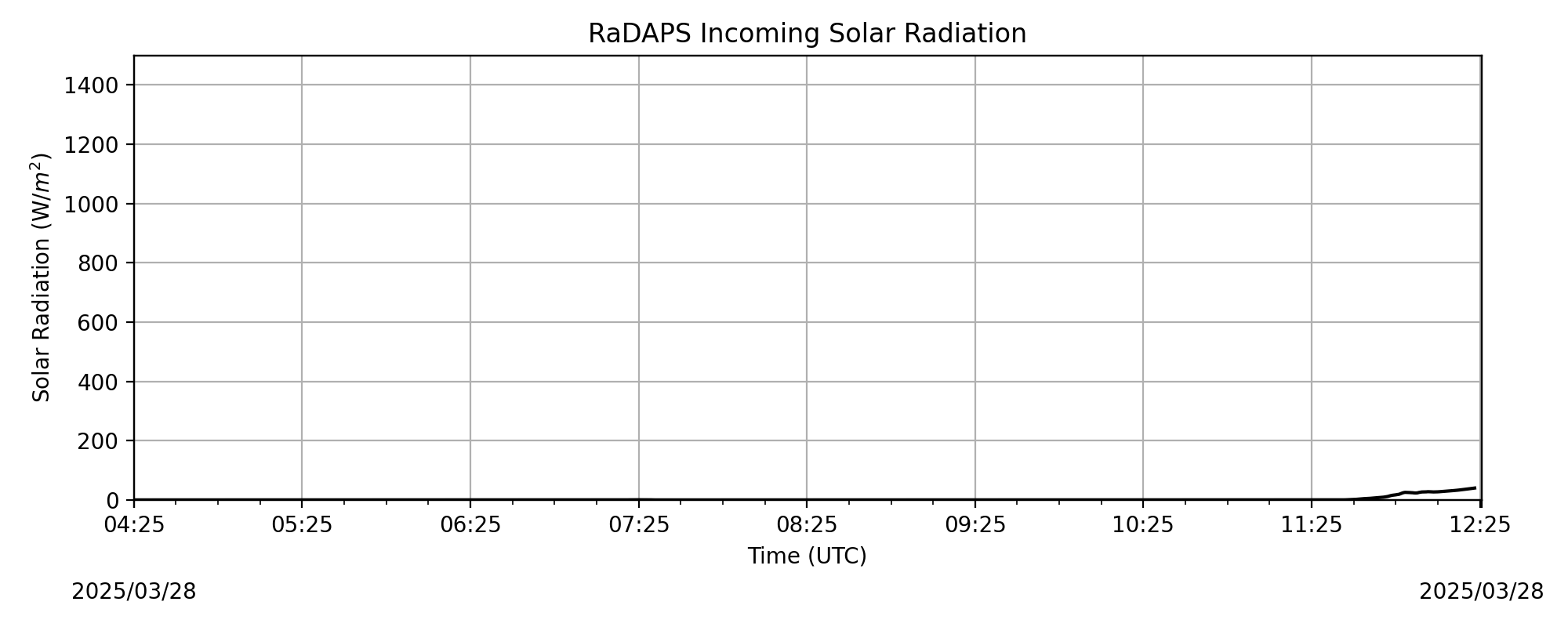 RaDAPS Incoming Solar Radiation

Solar Radiation (W/$m^2$)

1400
1200
1000
800
600
400
200
0

04:25
05:25
06:25
07:25
08:25
09:25
10:25
11:25
12:25

Time (UTC)

2025/03/28

2025/03/28